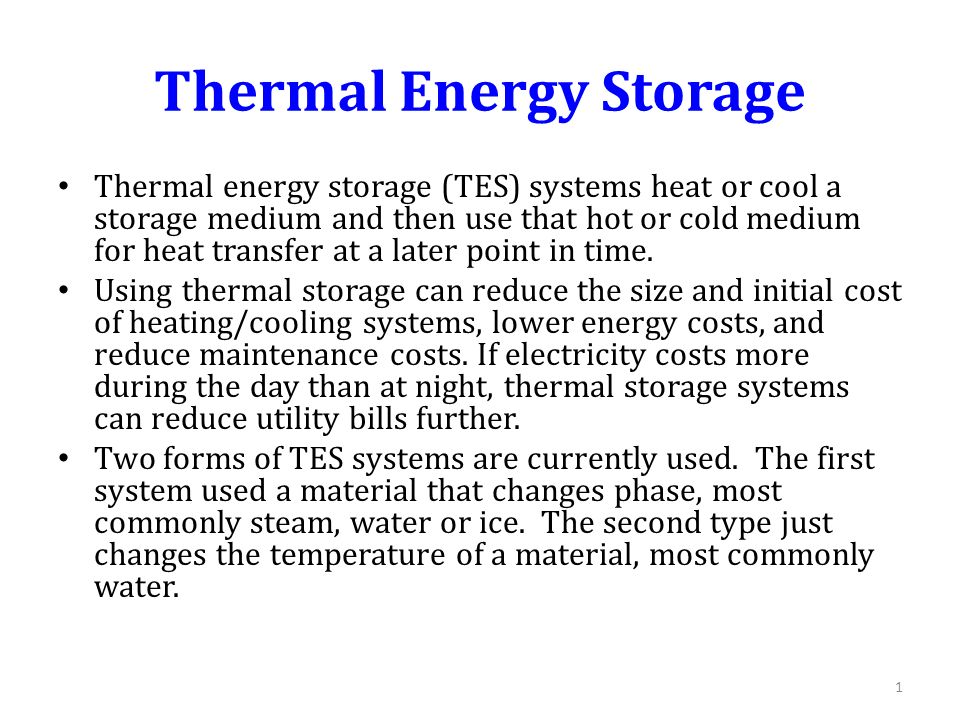 Thermal Energy Storage

• Thermal energy storage (TES) systems heat or cool a storage medium and then use that hot or cold medium for heat transfer at a later point in time.
• Using thermal storage can reduce the size and initial cost of heating/cooling systems, lower energy costs, and reduce maintenance costs. If electricity costs more during the day than at night, thermal storage systems can reduce utility bills further.
• Two forms of TES systems are currently used. The first system used a material that changes phase, most commonly steam, water or ice. The second type just changes the temperature of a material, most commonly water.

1